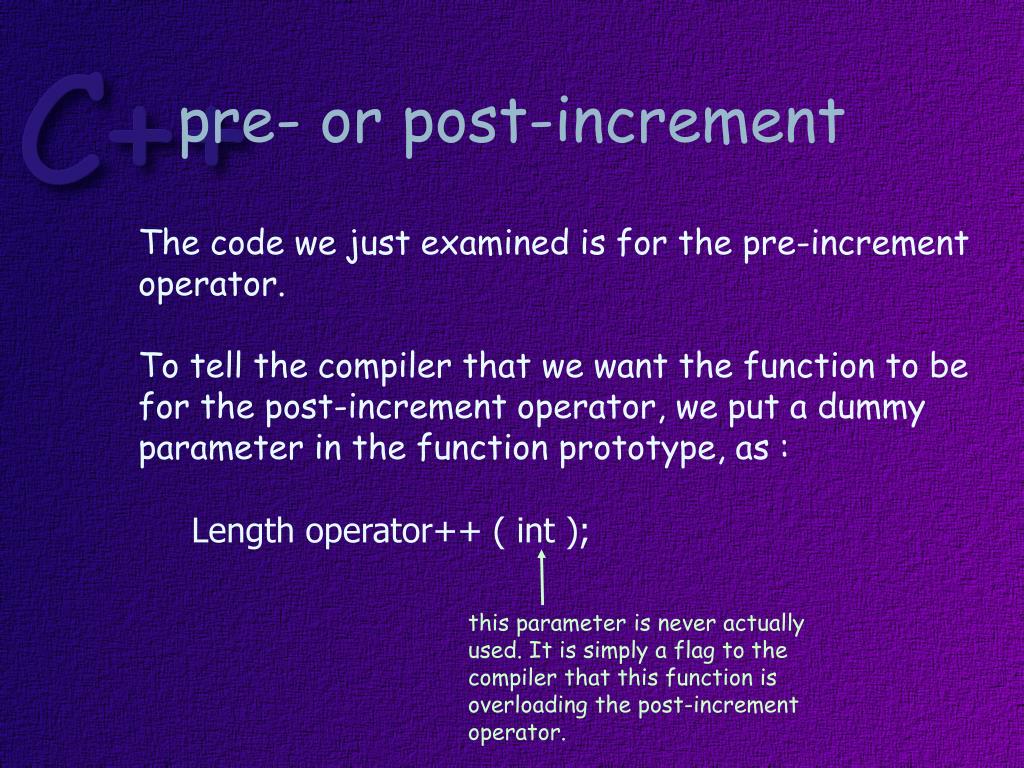 C++

pre- or post-increment

The code we just examined is for the pre-increment operator.

To tell the compiler that we want the function to be for the post-increment operator, we put a dummy parameter in the function prototype, as :

Length operator++ ( int );

this parameter is never actually used. It is simply a flag to the compiler that this function is overloading the post-increment operator.